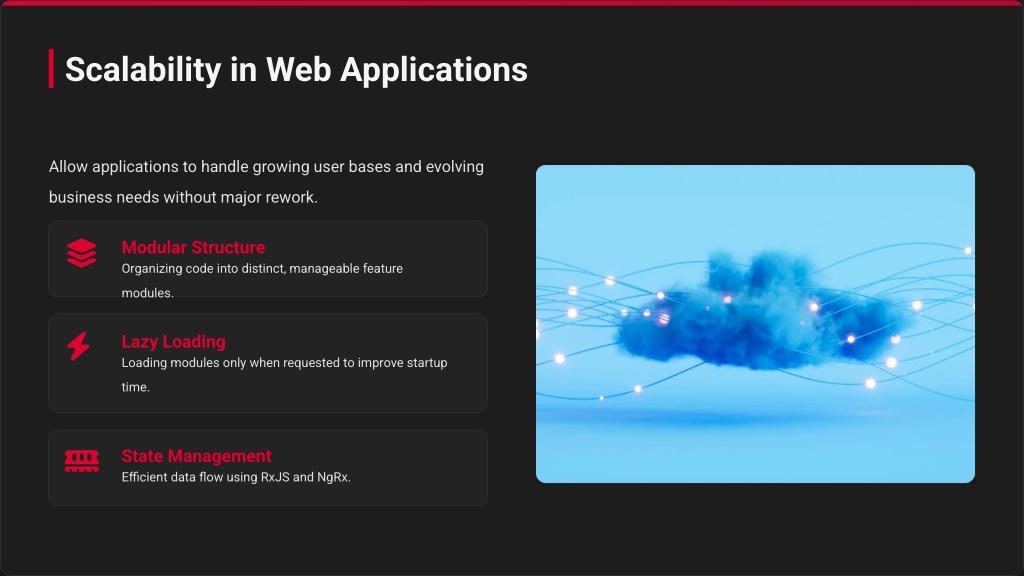 Scalability in Web Applications

Allow applications to handle growing user bases and evolving business needs without major rework.

Modular Structure
Organizing code into distinct, manageable feature modules.

Lazy Loading
Loading modules only when requested to improve startup time.

State Management
Efficient data flow using RxJS and NgRx.